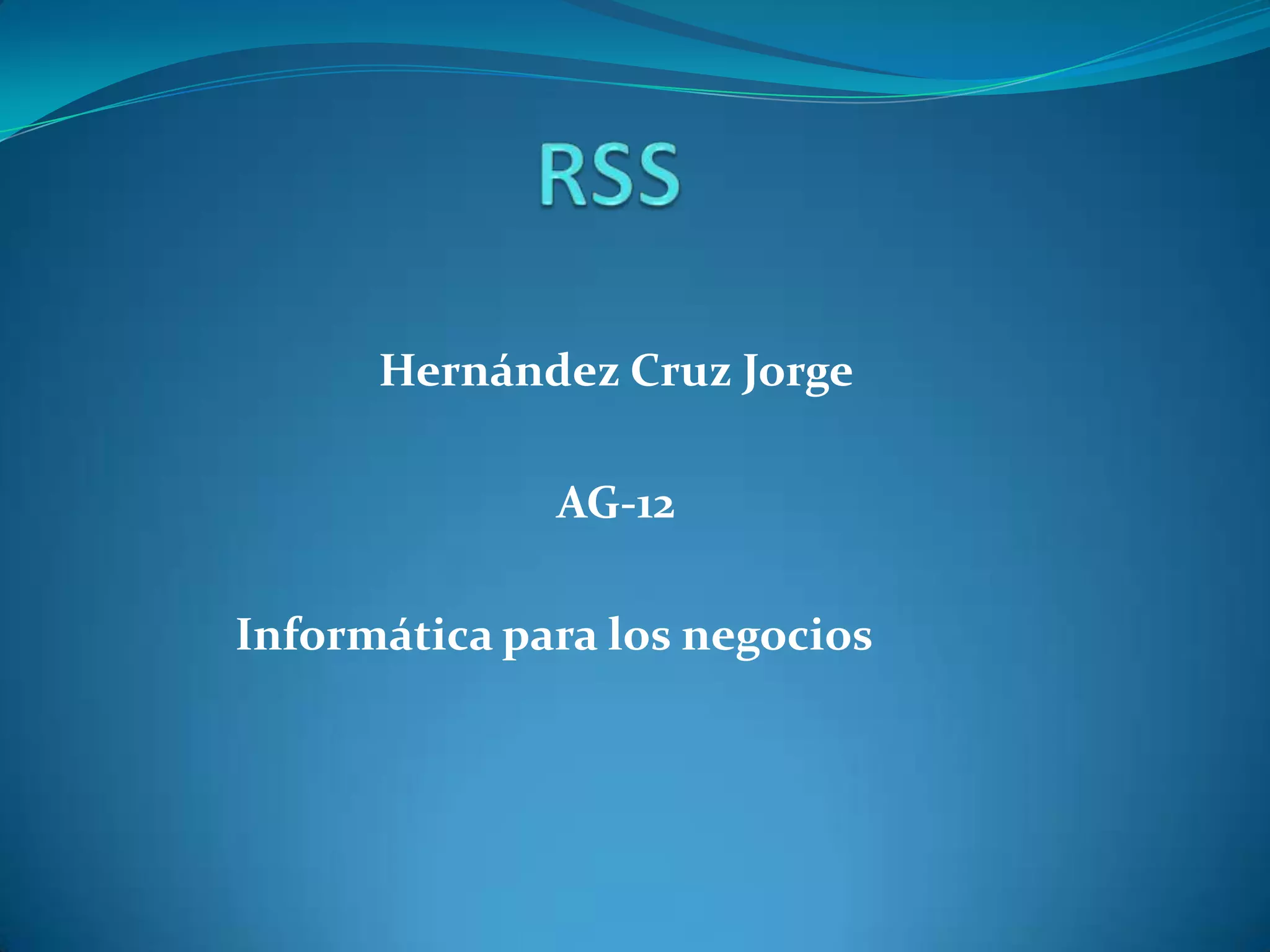 RSS

Hernández Cruz Jorge

AG-12

Informática para los negocios